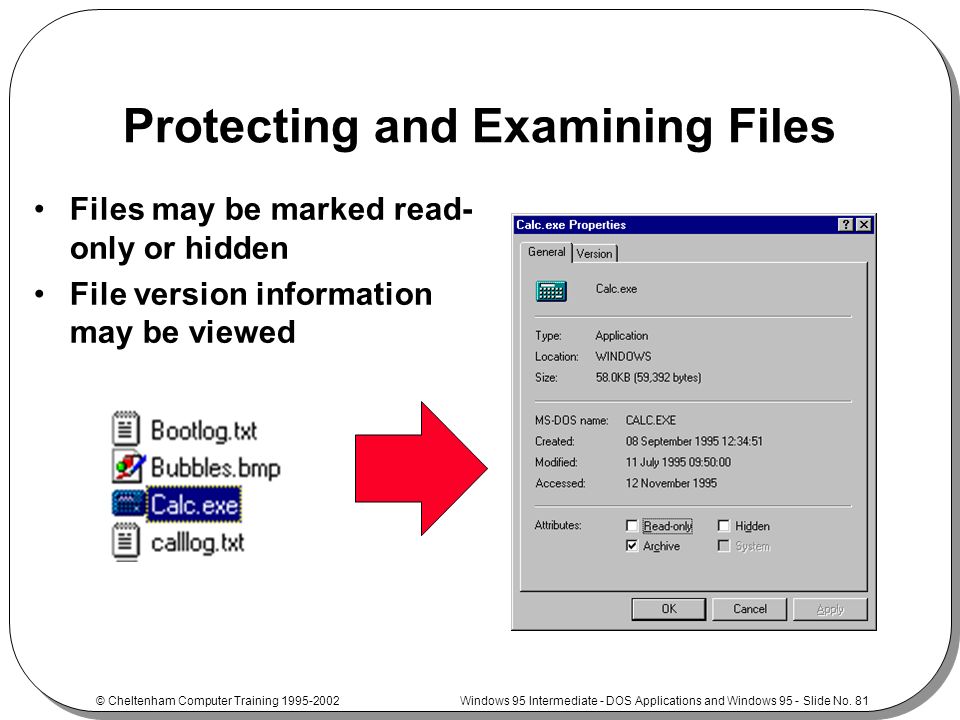 Protecting and Examining Files

• Files may be marked read-only or hidden
• File version information may be viewed

Bootlog.txt
Bubbles.bmp
Calc.exe
calllog.txt

Calc.exe Properties ? X
General Version

Calc.exe

Type: Application
Location: WINDOWS
Size: 58.0KB (59,392 bytes)

MS-DOS name: CALC.EXE
Created: 08 September 1995 12:34:51
Modified: 11 July 1995 09:50:00
Accessed: 12 November 1995

Attributes: Read-only Hidden
Archive System

OK Cancel Apply

© Cheltenham Computer Training 1995-2002

Windows 95 Intermediate - DOS Applications and Windows 95 - Slide No. 81